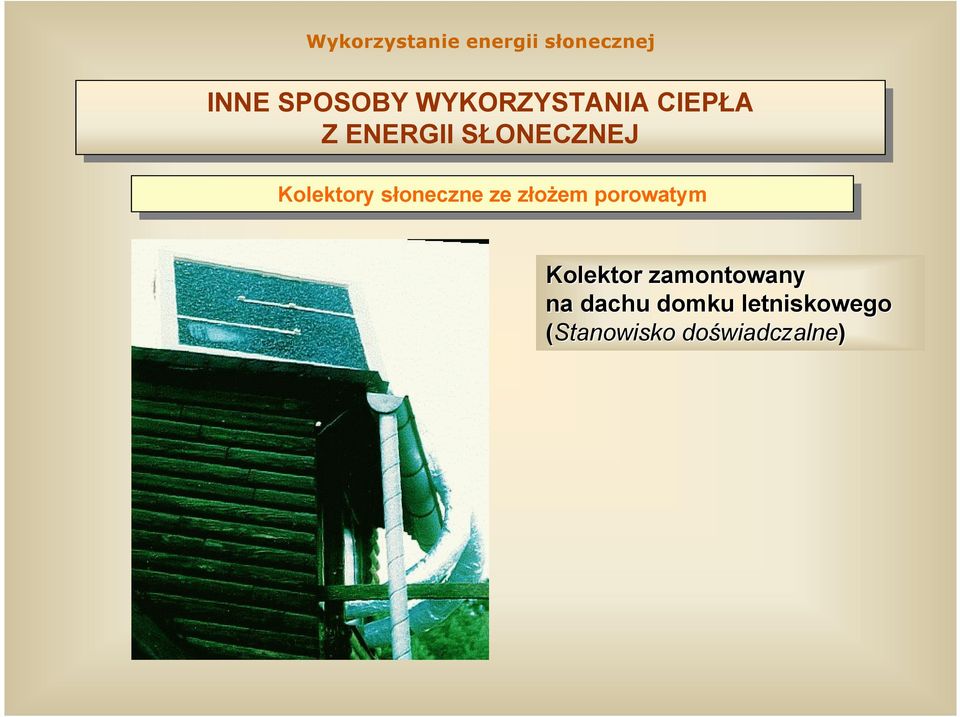 Wykorzystanie energii słonecznej

INNE SPOSOBY WYKORZYSTANIA CIEPŁA Z ENERGII SŁONECZNEJ

Kolektory słoneczne ze złożem porowatym

Kolektor zamontowany na dachu domku letniskowego (Stanowisko doświadczalne)